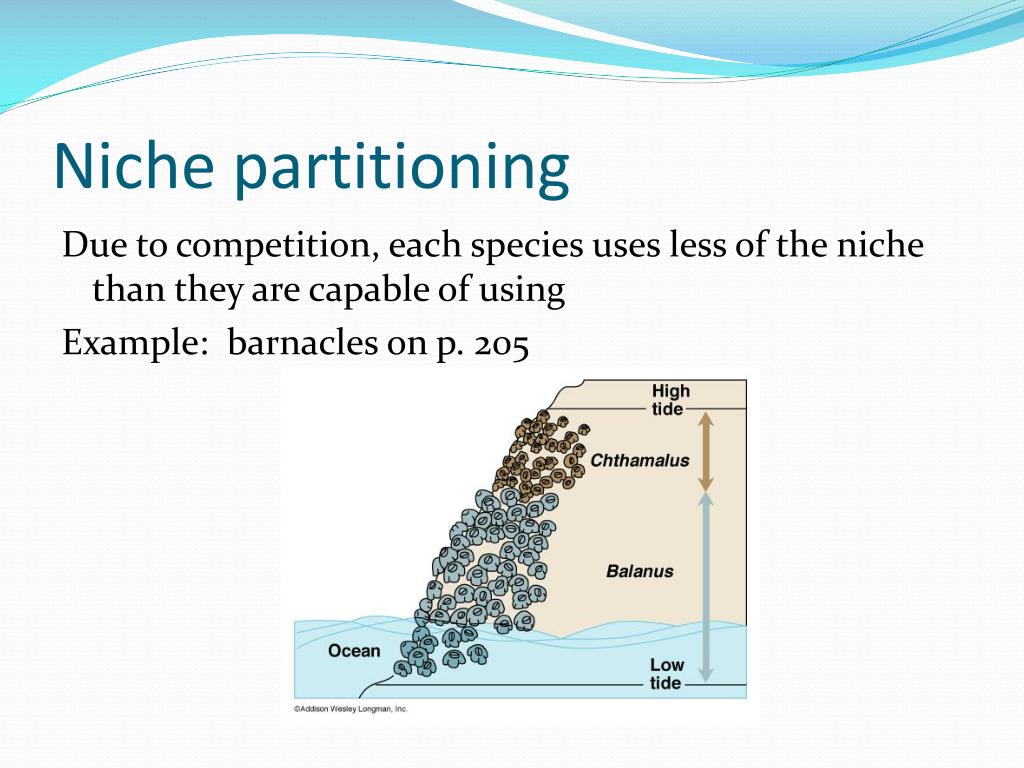 Niche partitioning

Due to competition, each species uses less of the niche than they are capable of using

Example: barnacles on p. 205

High tide

Chthamalus

Balanus

Ocean

Low tide

©Addison Wesley Longman, Inc.